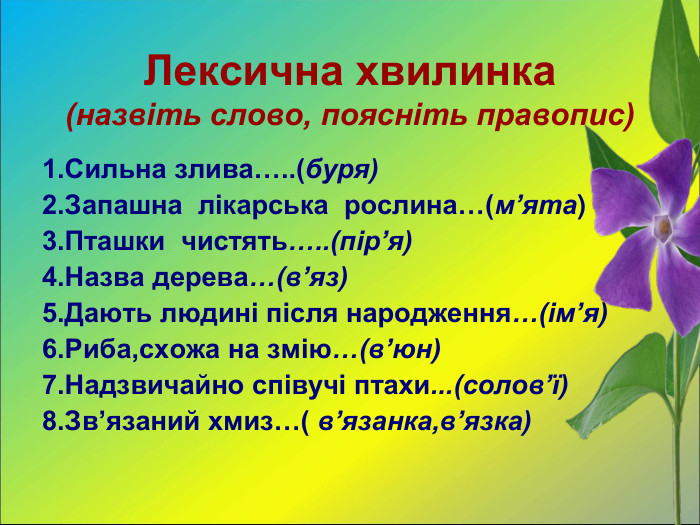 Лексична хвилинка
(назвіть слово, поясніть правопис)

1.Сильна злива…..(буря)
2.Запашна лікарська рослина…(м’ята)
3.Пташки чистять…..(пір’я)
4.Назва дерева…(в’яз)
5.Дають людині після народження…(ім’я)
6.Риба,схожа на змію…(в’юн)
7.Надзвичайно співучі птахи...(солов’ї)
8.Зв’язаний хмиз…( в’язанка,в’язка)